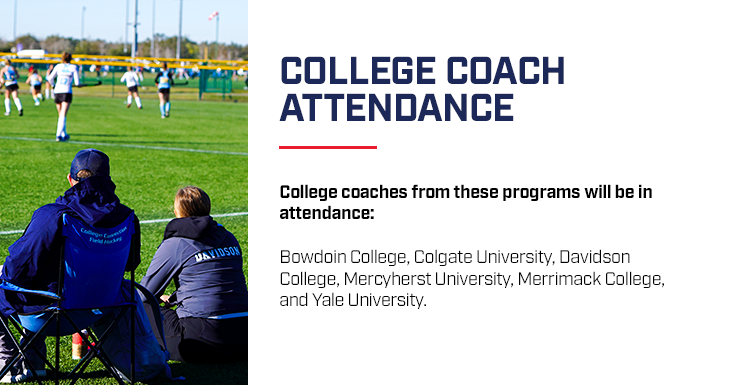 College Connection Field Hockey

DAVIDSON

COLLEGE COACH ATTENDANCE

College coaches from these programs will be in attendance:

Bowdoin College, Colgate University, Davidson College, Mercyherst University, Merrimack College, and Yale University.